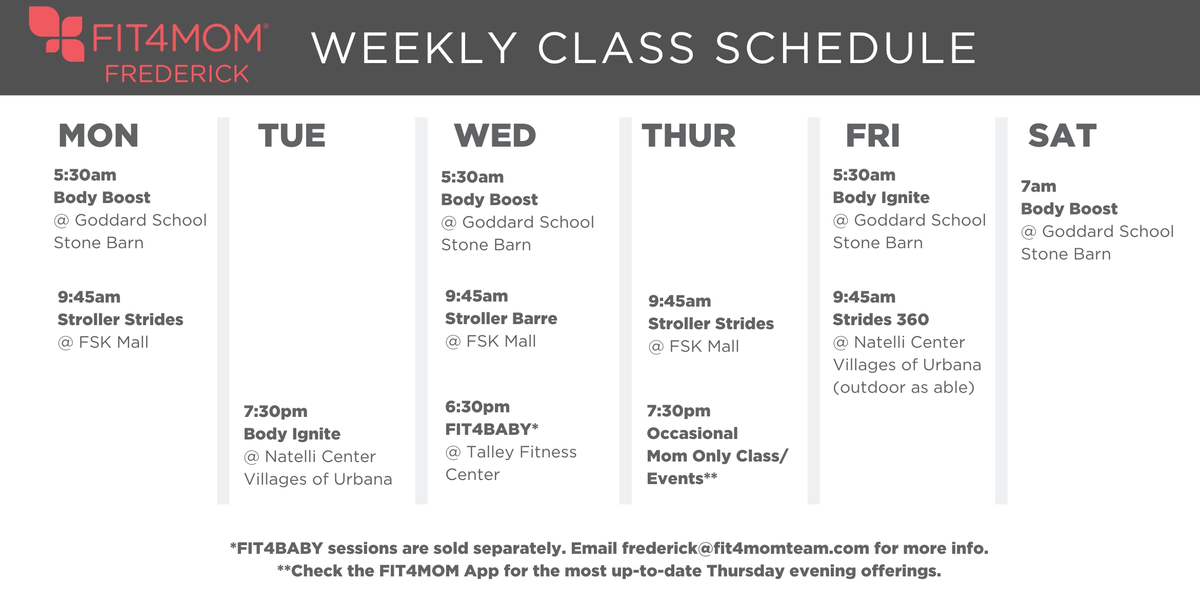 FIT4MOM®
FREDERICK

WEEKLY CLASS SCHEDULE

MON

5:30am
Body Boost
@ Goddard School Stone Barn

9:45am
Stroller Strides
@ FSK Mall

TUE

7:30pm
Body Ignite
@ Natelli Center Villages of Urbana

WED

5:30am
Body Boost
@ Goddard School Stone Barn

9:45am
Stroller Barre
@ FSK Mall

6:30pm
FIT4BABY*
@ Talley Fitness Center

THUR

9:45am
Stroller Strides
@ FSK Mall

7:30pm
Occasional Mom Only Class/ Events**

FRI

5:30am
Body Ignite
@ Goddard School Stone Barn

9:45am
Strides 360
@ Natelli Center Villages of Urbana (outdoor as able)

SAT

7am
Body Boost
@ Goddard School Stone Barn

*FIT4BABY sessions are sold separately. Email frederick@fit4momteam.com for more info.
**Check the FIT4MOM App for the most up-to-date Thursday evening offerings.